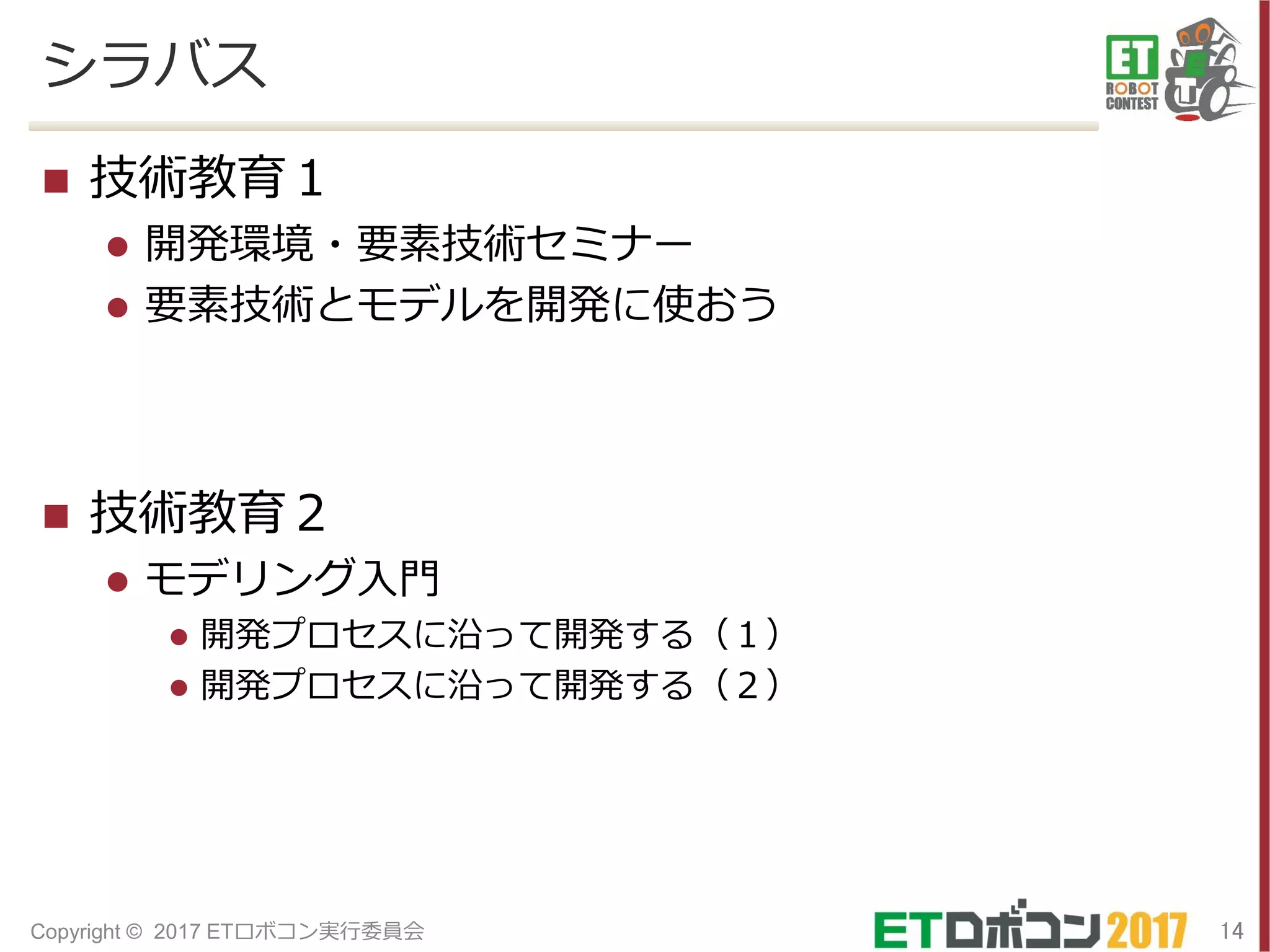 シラバス

ET ROBOT CONTEST

■ 技術教育１
● 開発環境・要素技術セミナー
● 要素技術とモデルを開発に使おう

■ 技術教育２
● モデリング入門
● 開発プロセスに沿って開発する（１）
● 開発プロセスに沿って開発する（２）

Copyright © 2017 ETロボコン実行委員会

ETロボコン2017

14